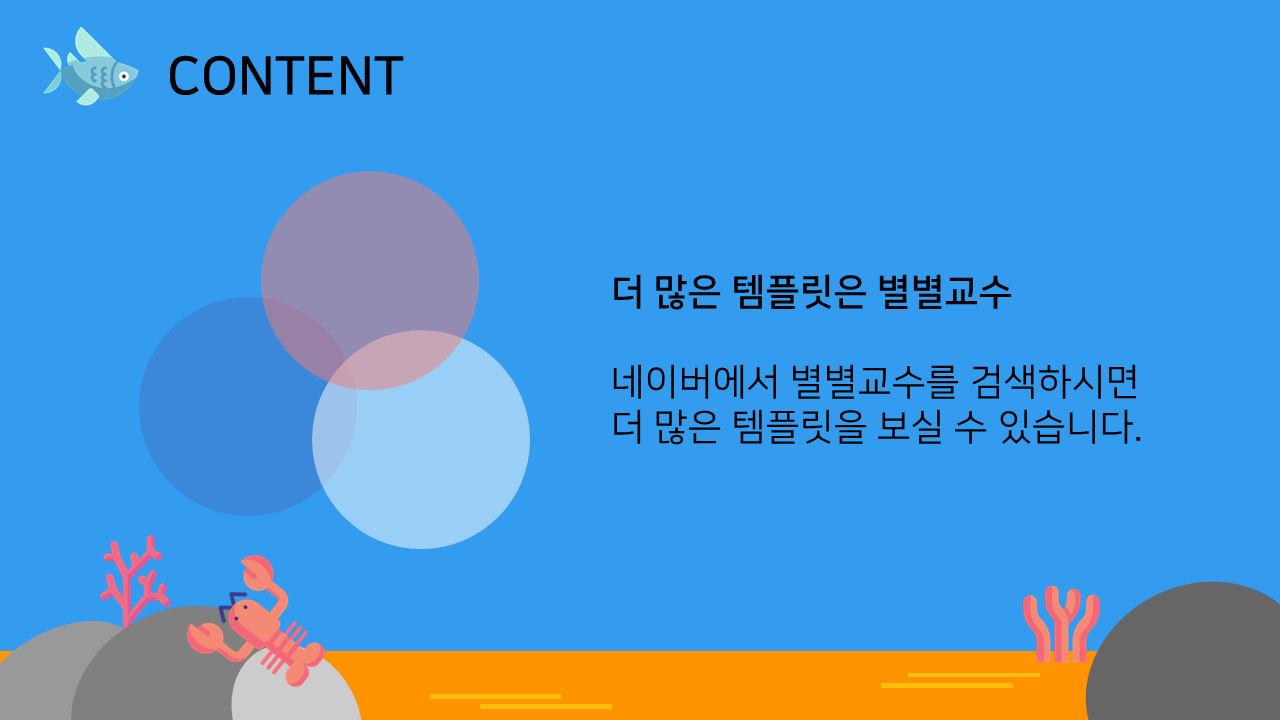 CONTENT

더 많은 템플릿은 별별교수

네이버에서 별별교수를 검색하시면 더 많은 템플릿을 보실 수 있습니다.